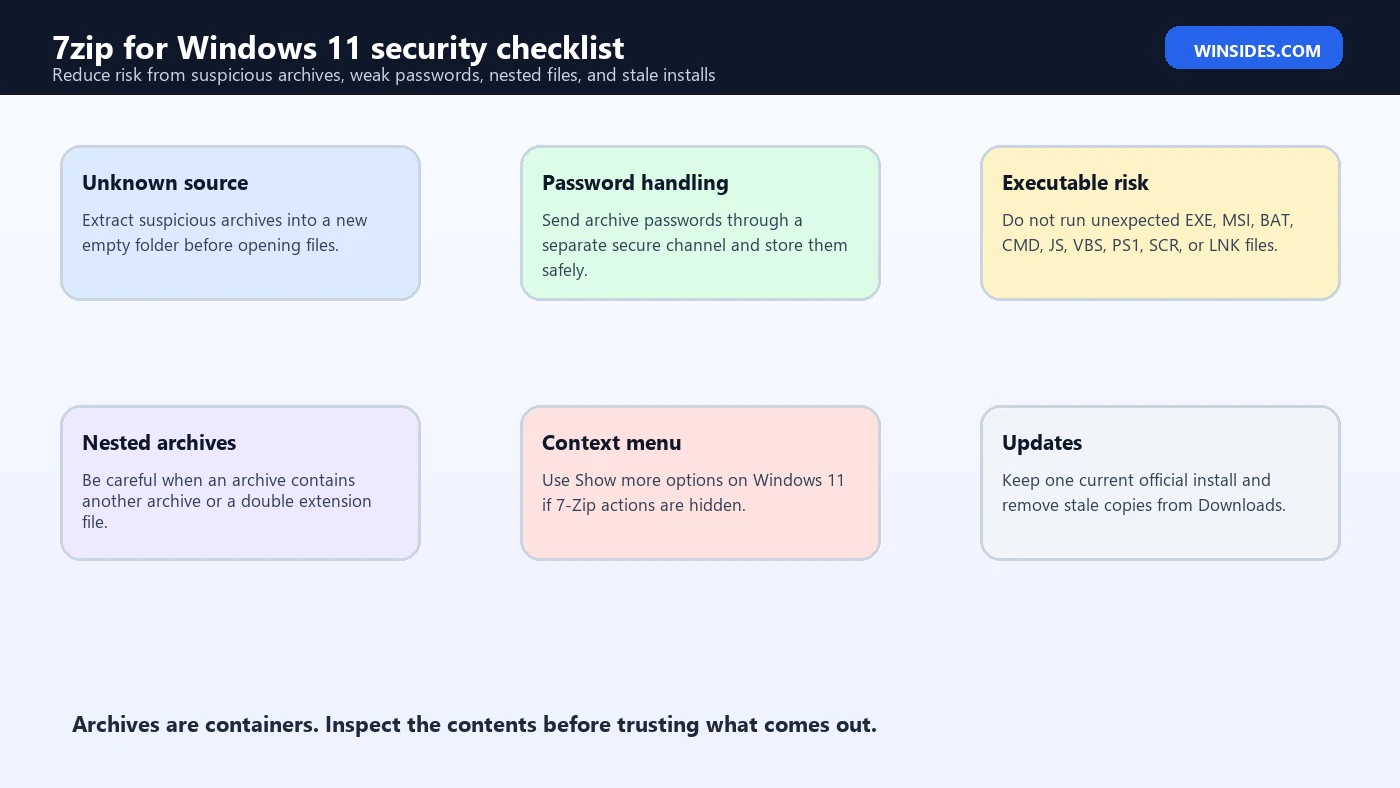 7zip for Windows 11 security checklist
Reduce risk from suspicious archives, weak passwords, nested files, and stale installs

WINSIDES.COM

Unknown source
Extract suspicious archives into a new empty folder before opening files.

Password handling
Send archive passwords through a separate secure channel and store them safely.

Executable risk
Do not run unexpected EXE, MSI, BAT, CMD, JS, VBS, PS1, SCR, or LNK files.

Nested archives
Be careful when an archive contains another archive or a double extension file.

Context menu
Use Show more options on Windows 11 if 7-Zip actions are hidden.

Updates
Keep one current official install and remove stale copies from Downloads.

Archives are containers. Inspect the contents before trusting what comes out.